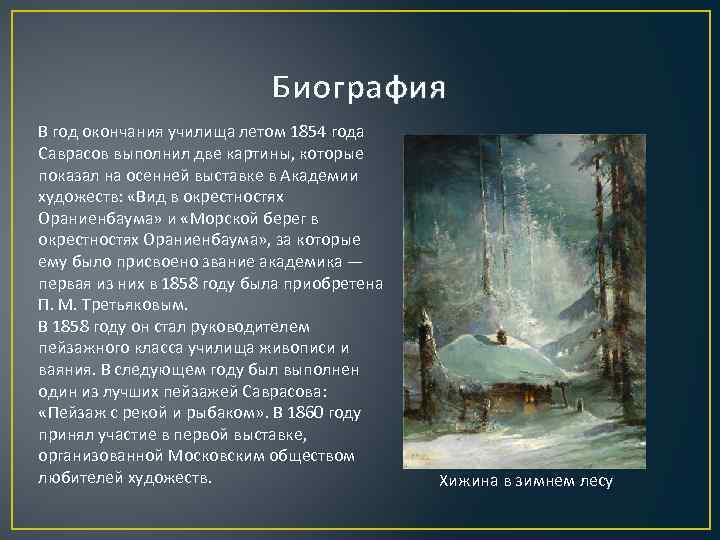 Биография

В год окончания училища летом 1854 года Саврасов выполнил две картины, которые показал на осенней выставке в Академии художеств: «Вид в окрестностях Ораниенбаума» и «Морской берег в окрестностях Ораниенбаума», за которые ему было присвоено звание академика — первая из них в 1858 году была приобретена П. М. Третьяковым.
В 1858 году он стал руководителем пейзажного класса училища живописи и ваяния. В следующем году был выполнен один из лучших пейзажей Саврасова: «Пейзаж с рекой и рыбаком». В 1860 году принял участие в первой выставке, организованной Московским обществом любителей художеств.

Хижина в зимнем лесу